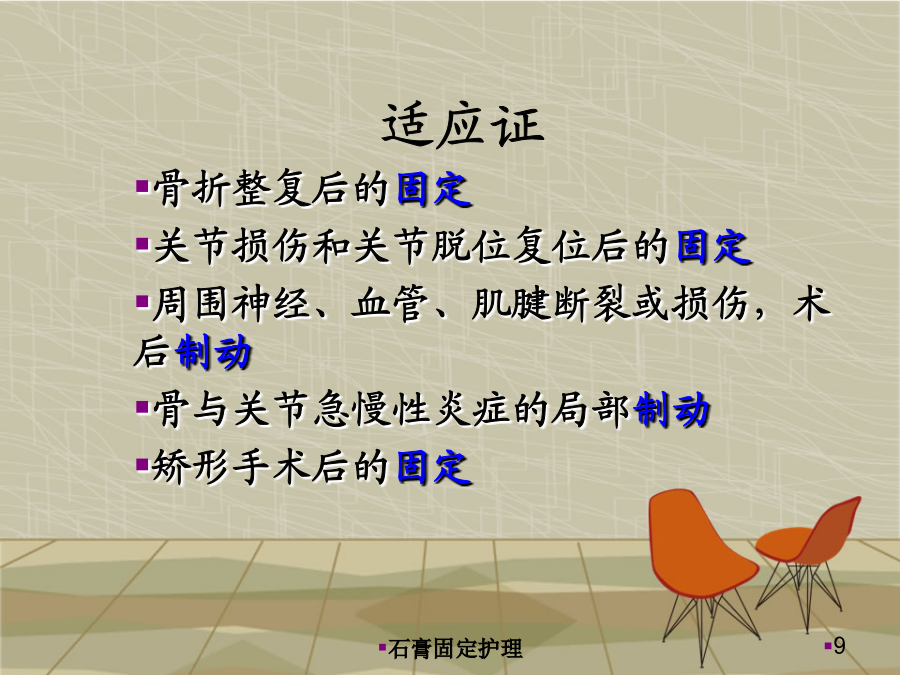 适应证

▪骨折整复后的固定

▪关节损伤和关节脱位复位后的固定

▪周围神经、血管、肌腱断裂或损伤，术后制动

▪骨与关节急慢性炎症的局部制动

▪矫形手术后的固定

▪石膏固定护理

▪9